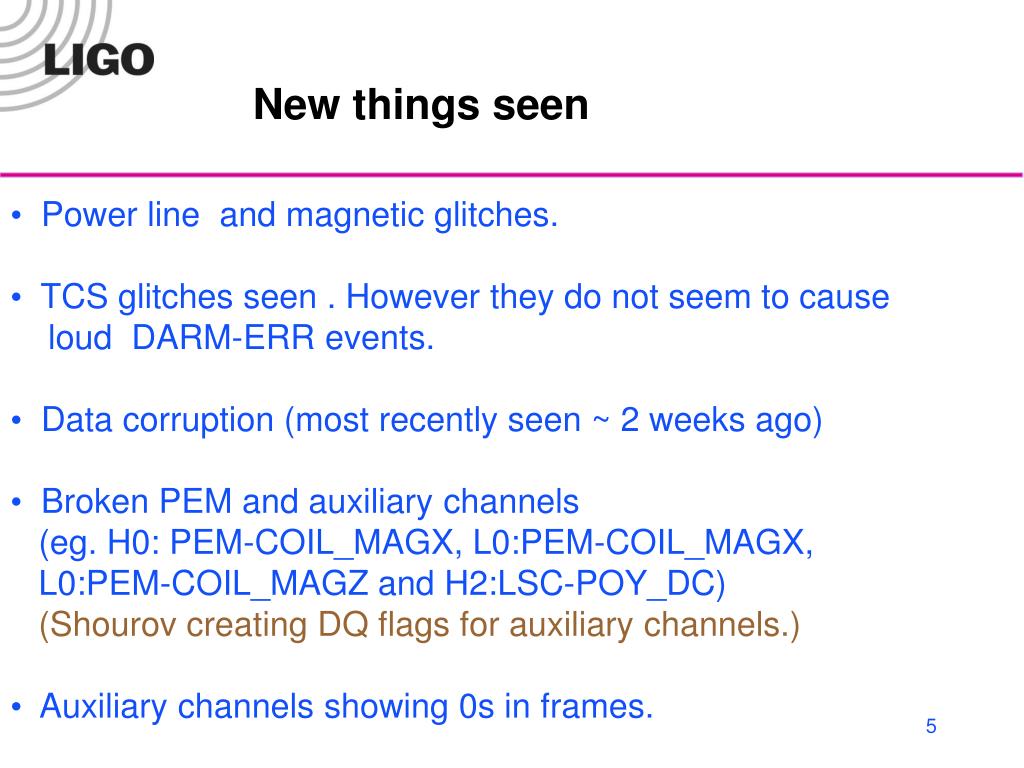 LIGO

New things seen

• Power line and magnetic glitches.

• TCS glitches seen . However they do not seem to cause loud DARM-ERR events.

• Data corruption (most recently seen ~ 2 weeks ago)

• Broken PEM and auxiliary channels
(eg. H0: PEM-COIL_MAGX, L0:PEM-COIL_MAGX, L0:PEM-COIL_MAGZ and H2:LSC-POY_DC)
(Shourov creating DQ flags for auxiliary channels.)

• Auxiliary channels showing 0s in frames.

5